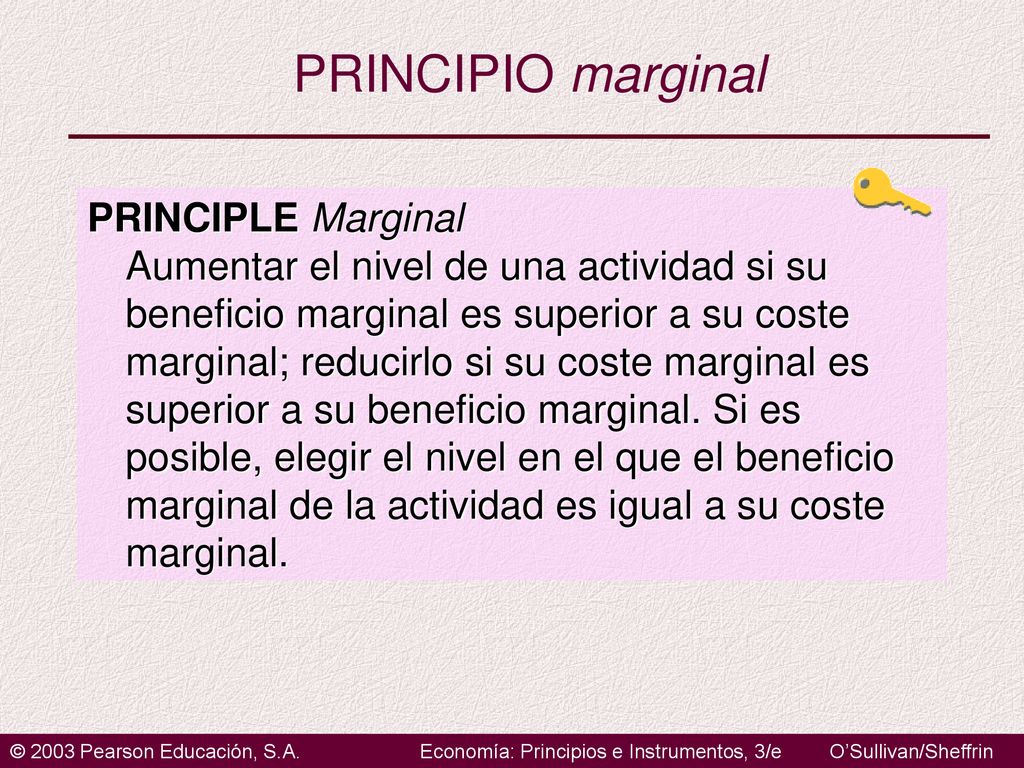 PRINCIPIO marginal

PRINCIPLE Marginal
Aumentar el nivel de una actividad si su beneficio marginal es superior a su coste marginal; reducirlo si su coste marginal es superior a su beneficio marginal. Si es posible, elegir el nivel en el que el beneficio marginal de la actividad es igual a su coste marginal.

© 2003 Pearson Educación, S.A. Economía: Principios e Instrumentos, 3/e O'Sullivan/Sheffrin